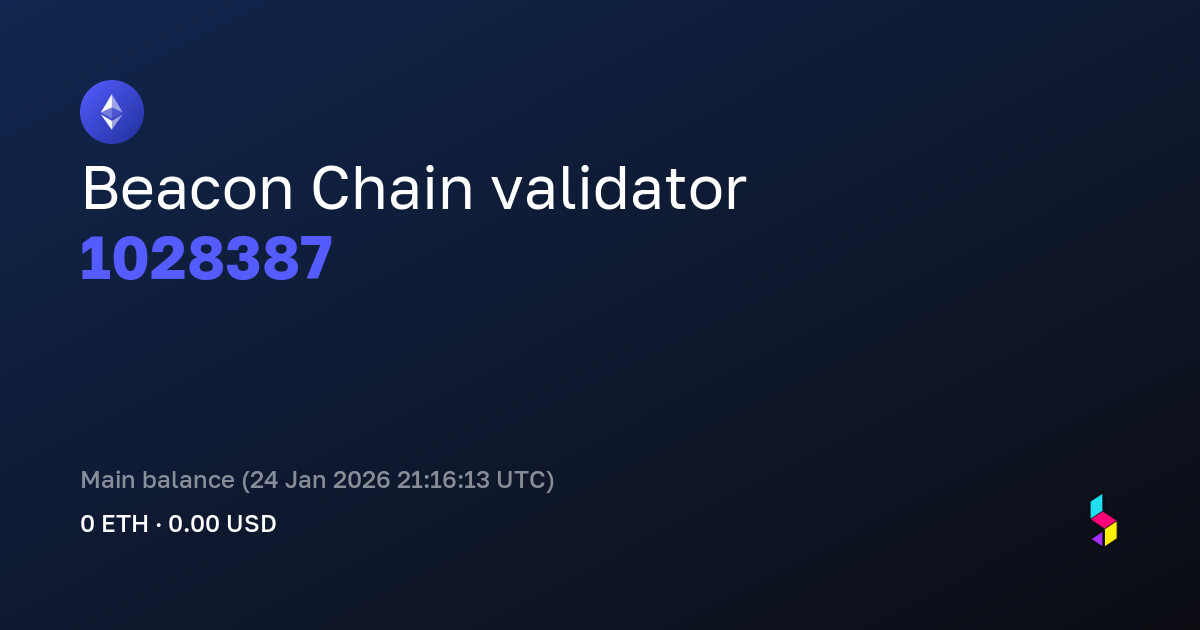 Beacon Chain validator
1028387

Main balance (24 Jan 2026 21:16:13 UTC)
0 ETH · 0.00 USD